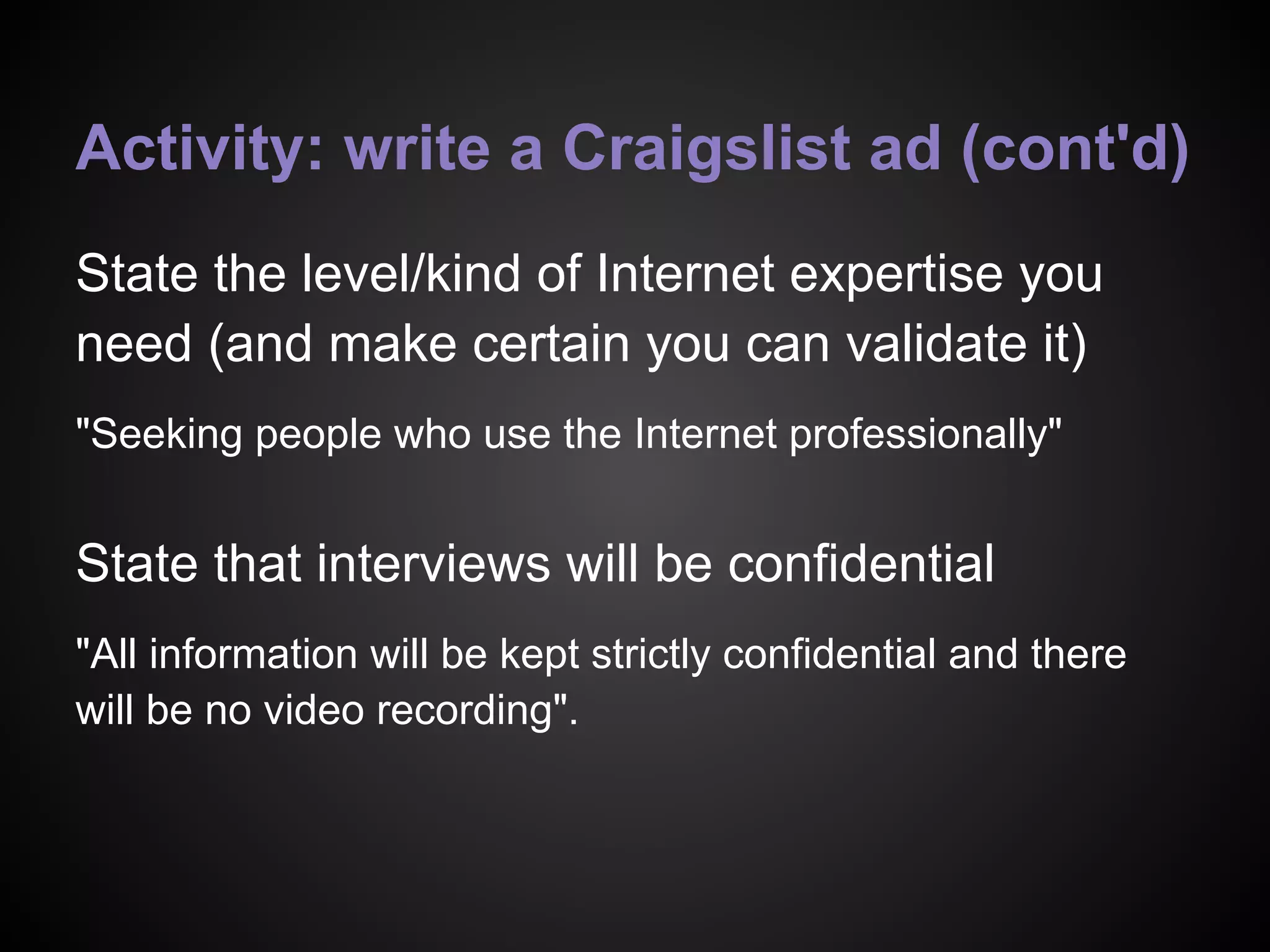 Activity: write a Craigslist ad (cont'd)

State the level/kind of Internet expertise you need (and make certain you can validate it)

"Seeking people who use the Internet professionally"

State that interviews will be confidential

"All information will be kept strictly confidential and there will be no video recording".